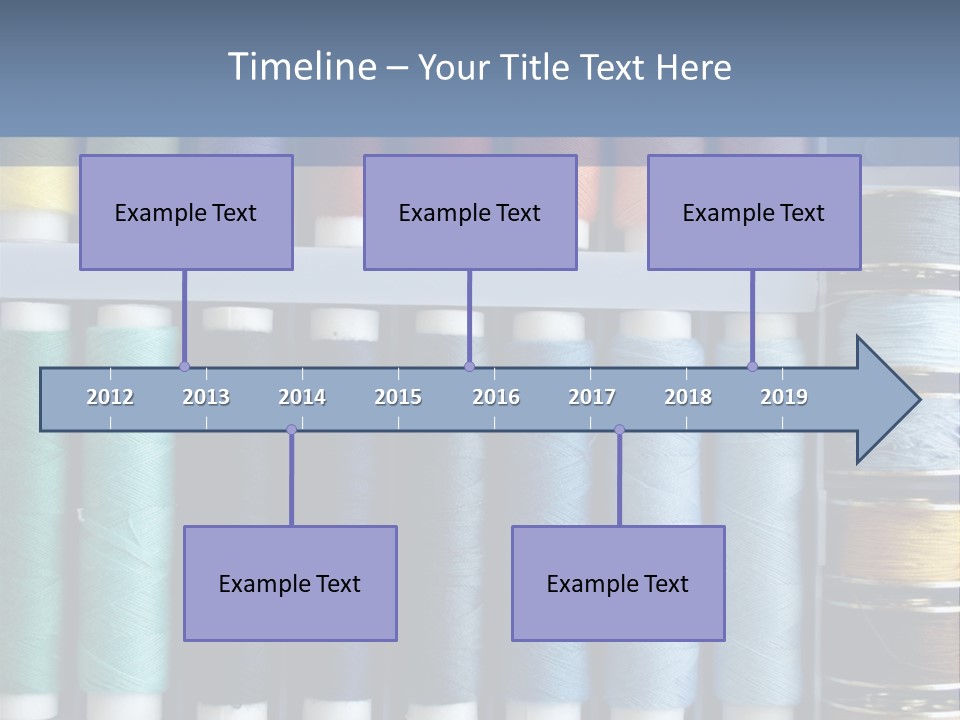 Timeline – Your Title Text Here

Example Text

Example Text

Example Text

2012 2013 2014 2015 2016 2017 2018 2019

Example Text

Example Text